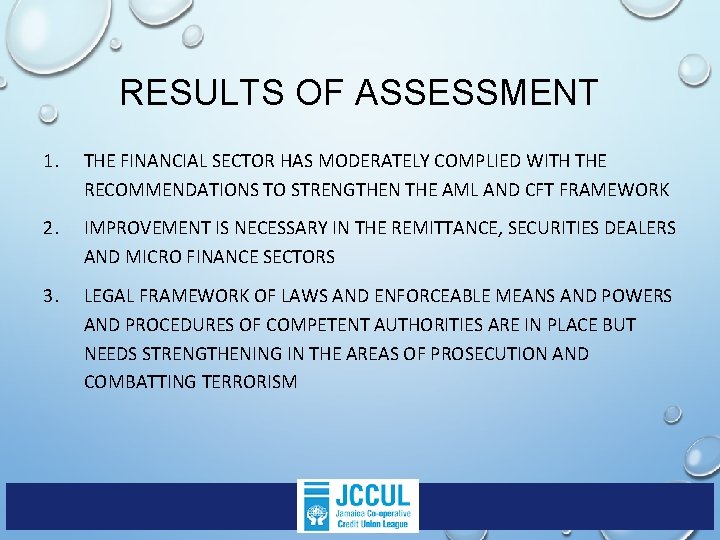 RESULTS OF ASSESSMENT

1. THE FINANCIAL SECTOR HAS MODERATELY COMPLIED WITH THE RECOMMENDATIONS TO STRENGTHEN THE AML AND CFT FRAMEWORK

2. IMPROVEMENT IS NECESSARY IN THE REMITTANCE, SECURITIES DEALERS AND MICRO FINANCE SECTORS

3. LEGAL FRAMEWORK OF LAWS AND ENFORCEABLE MEANS AND POWERS AND PROCEDURES OF COMPETENT AUTHORITIES ARE IN PLACE BUT NEEDS STRENGTHENING IN THE AREAS OF PROSECUTION AND COMBATTING TERRORISM

JCCUL
Jamaica Co-operative Credit Union League